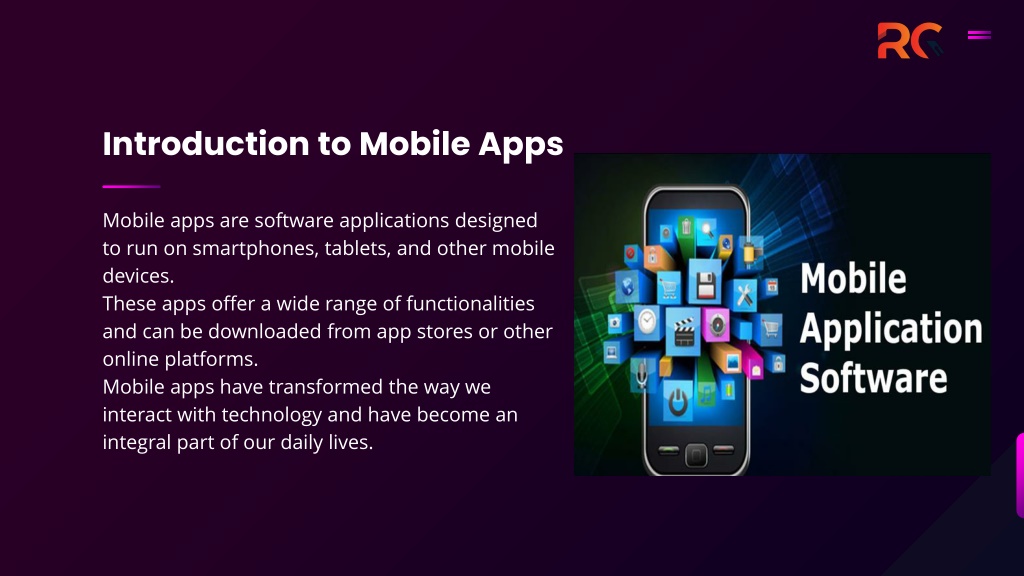 RC

Introduction to Mobile Apps

Mobile apps are software applications designed to run on smartphones, tablets, and other mobile devices.
These apps offer a wide range of functionalities and can be downloaded from app stores or other online platforms.
Mobile apps have transformed the way we interact with technology and have become an integral part of our daily lives.

Mobile Application Software